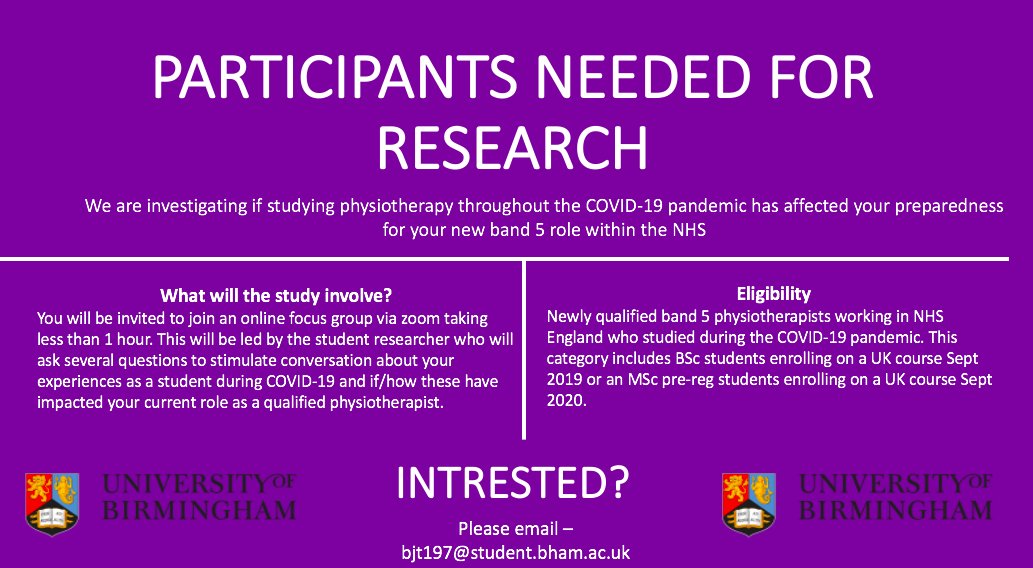 PARTICIPANTS NEEDED FOR RESEARCH

We are investigating if studying physiotherapy throughout the COVID-19 pandemic has affected your preparedness for your new band 5 role within the NHS

What will the study involve?
You will be invited to join an online focus group via zoom taking less than 1 hour. This will be led by the student researcher who will ask several questions to stimulate conversation about your experiences as a student during COVID-19 and if/how these have impacted your current role as a qualified physiotherapist.

Eligibility
Newly qualified band 5 physiotherapists working in NHS England who studied during the COVID-19 pandemic. This category includes BSc students enrolling on a UK course Sept 2019 or an MSc pre-reg students enrolling on a UK course Sept 2020.

UNIVERSITY OF BIRMINGHAM

INTRESTED?

Please email – bjt197@student.bham.ac.uk

UNIVERSITY OF BIRMINGHAM